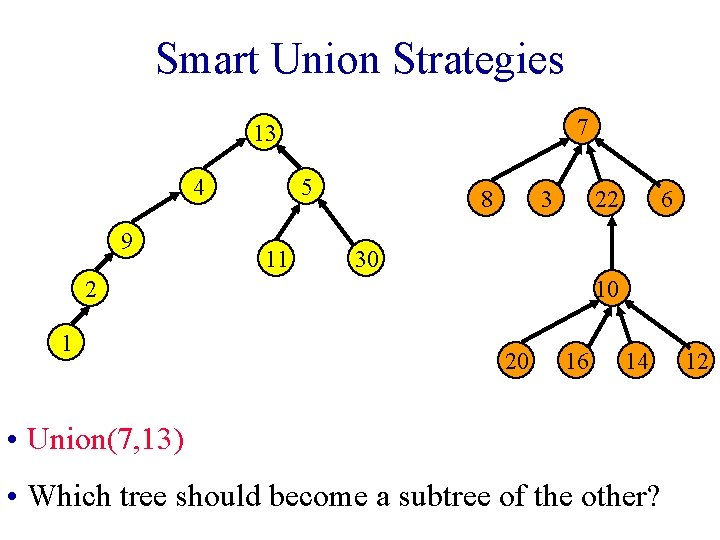 Smart Union Strategies

13
4
5
9
11
30
2
1

7
8
3
22
6
10
20
16
14
12

• Union(7,13)

• Which tree should become a subtree of the other?